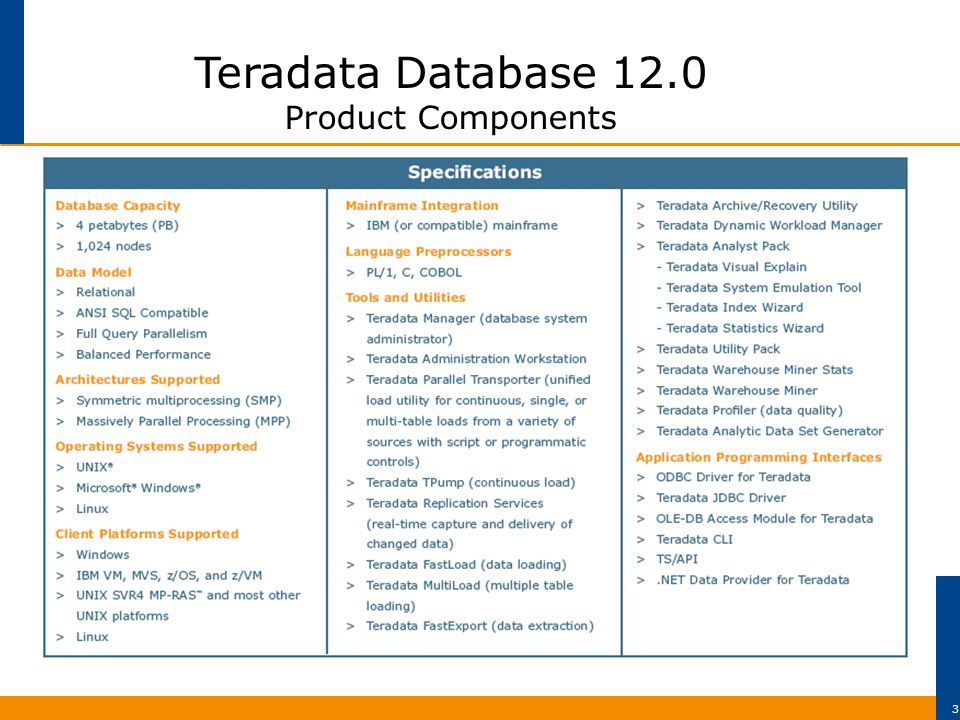 Teradata Database 12.0
Product Components

Specifications

Database Capacity
> 4 petabytes (PB)
> 1,024 nodes

Data Model
> Relational
> ANSI SQL Compatible
> Full Query Parallelism
> Balanced Performance

Architectures Supported
> Symmetric multiprocessing (SMP)
> Massively Parallel Processing (MPP)

Operating Systems Supported
> UNIX®
> Microsoft® Windows®
> Linux

Client Platforms Supported
> Windows
> IBM VM, MVS, z/OS, and z/VM
> UNIX SVR4 MP-RAS™ and most other UNIX platforms
> Linux

Mainframe Integration
> IBM (or compatible) mainframe

Language Preprocessors
> PL/1, C, COBOL

Tools and Utilities
> Teradata Manager (database system administrator)
> Teradata Administration Workstation
> Teradata Parallel Transporter (unified load utility for continuous, single, or multi-table loads from a variety of sources with script or programmatic controls)
> Teradata TPump (continuous load)
> Teradata Replication Services (real-time capture and delivery of changed data)
> Teradata FastLoad (data loading)
> Teradata MultiLoad (multiple table loading)
> Teradata FastExport (data extraction)

> Teradata Archive/Recovery Utility
> Teradata Dynamic Workload Manager
> Teradata Analyst Pack
- Teradata Visual Explain
- Teradata System Emulation Tool
- Teradata Index Wizard
- Teradata Statistics Wizard
> Teradata Utility Pack
> Teradata Warehouse Miner Stats
> Teradata Warehouse Miner
> Teradata Profiler (data quality)
> Teradata Analytic Data Set Generator

Application Programming Interfaces
> ODBC Driver for Teradata
> Teradata JDBC Driver
> OLE-DB Access Module for Teradata
> Teradata CLI
> TS/API
> .NET Data Provider for Teradata

3